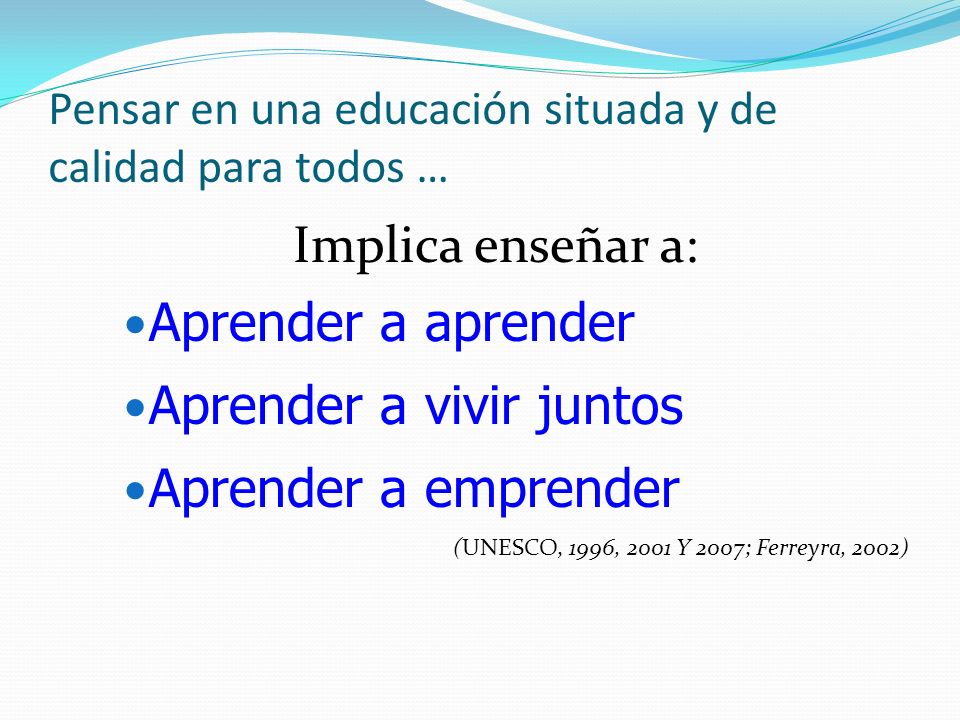 Pensar en una educación situada y de calidad para todos …

Implica enseñar a:

•Aprender a aprender
•Aprender a vivir juntos
•Aprender a emprender

(UNESCO, 1996, 2001 Y 2007; Ferreyra, 2002)